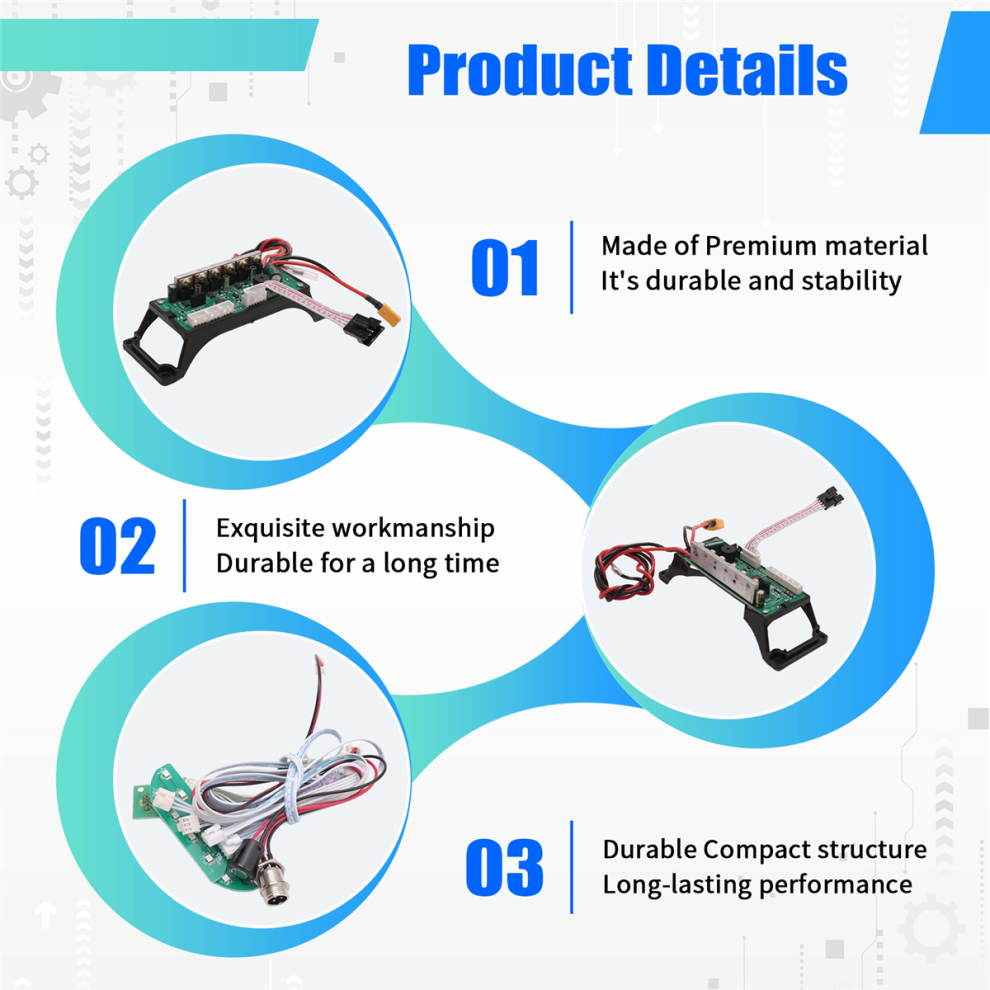 Product Details

01

Made of Premium material
It's durable and stability

02

Exquisite workmanship
Durable for a long time

03

Durable Compact structure
Long-lasting performance